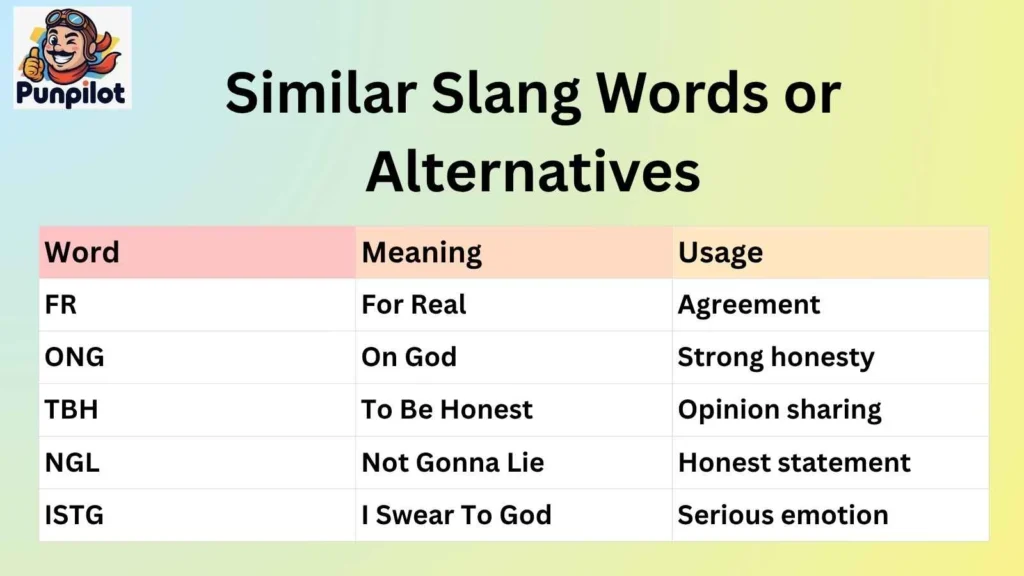 Punpilot

Similar Slang Words or Alternatives

| Word | Meaning | Usage |
|---|---|---|
| FR | For Real | Agreement |
| ONG | On God | Strong honesty |
| TBH | To Be Honest | Opinion sharing |
| NGL | Not Gonna Lie | Honest statement |
| ISTG | I Swear To God | Serious emotion |